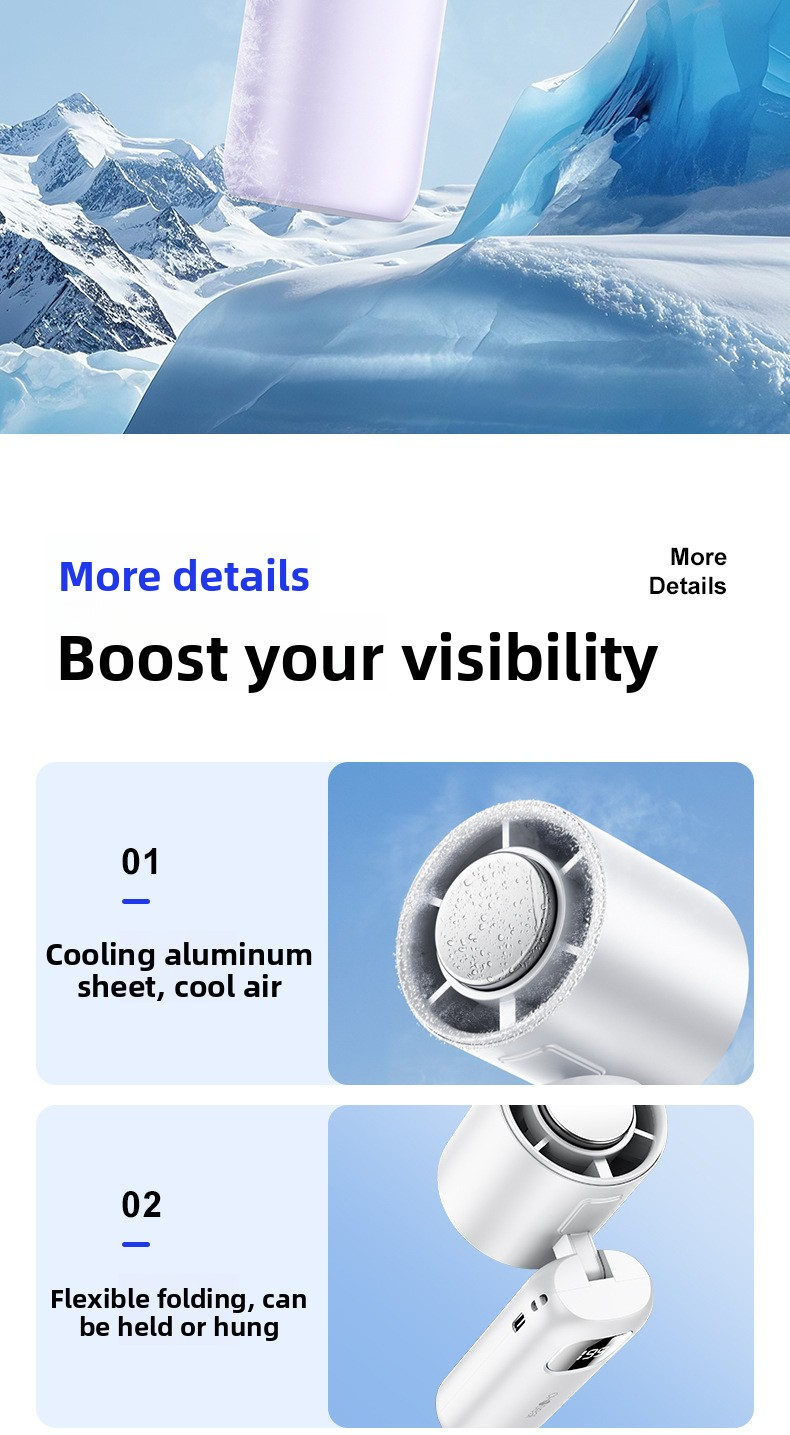 More details

More Details

Boost your visibility

01

Cooling aluminum sheet, cool air

02

Flexible folding, can be held or hung